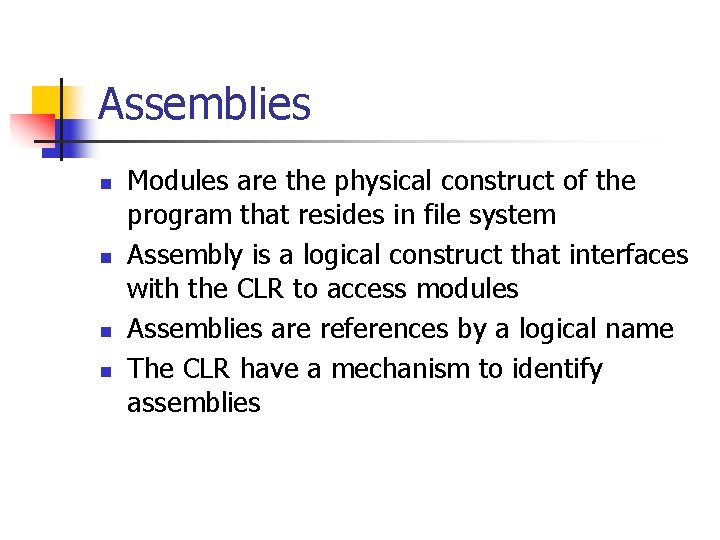 Assemblies

- Modules are the physical construct of the program that resides in file system
- Assembly is a logical construct that interfaces with the CLR to access modules
- Assemblies are references by a logical name
- The CLR have a mechanism to identify assemblies